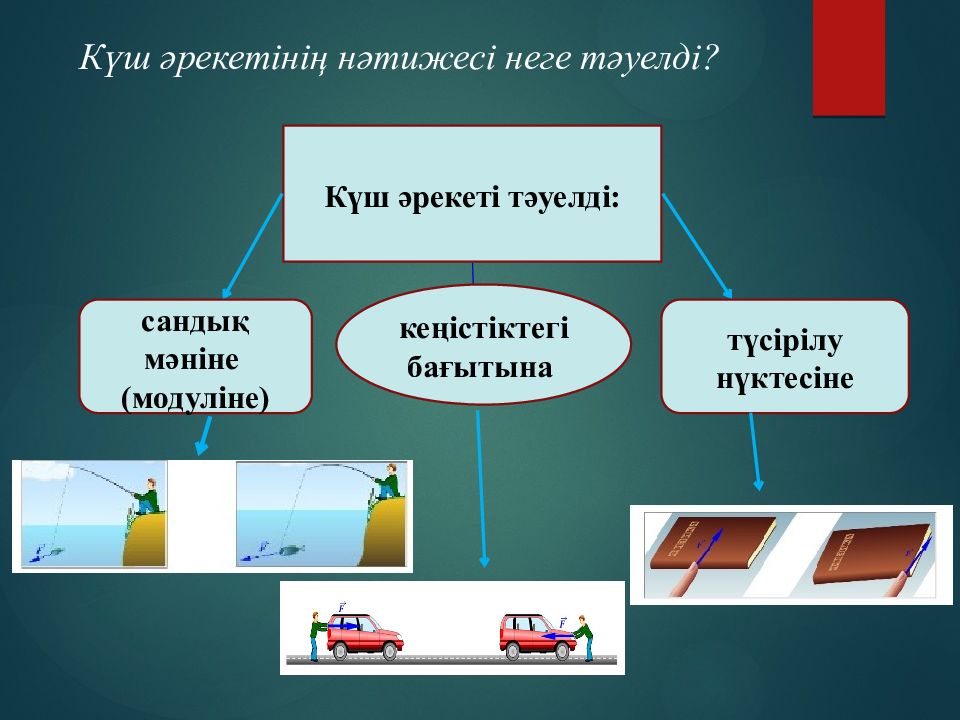 Күш әрекетінің нәтижесі неге тәуелді?

Күш әрекеті тәуелді:

сандық мәніне (модуліне)

кеңістіктегі бағытына

түсірілу нүктесіне

$\vec{F}$

$\vec{F}$

$\vec{F}$

$\vec{F}$

$\vec{F}$

$\vec{F}$